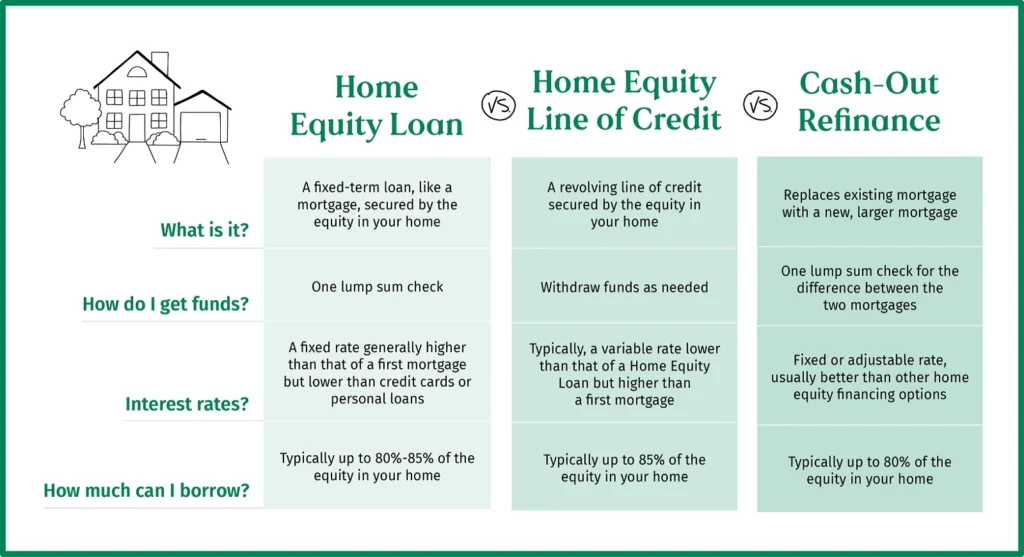 | | Home Equity Loan | VS | Home Equity Line of Credit | VS | Cash-Out Refinance |
|---|---|---|---|---|---|
| What is it? | A fixed-term loan, like a mortgage, secured by the equity in your home | | A revolving line of credit secured by the equity in your home | | Replaces existing mortgage with a new, larger mortgage |
| How do I get funds? | One lump sum check | | Withdraw funds as needed | | One lump sum check for the difference between the two mortgages |
| Interest rates? | A fixed rate generally higher than that of a first mortgage but lower than credit cards or personal loans | | Typically, a variable rate lower than that of a Home Equity Loan but higher than a first mortgage | | Fixed or adjustable rate, usually better than other home equity financing options |
| How much can I borrow? | Typically up to 80%-85% of the equity in your home | | Typically up to 85% of the equity in your home | | Typically up to 80% of the equity in your home |